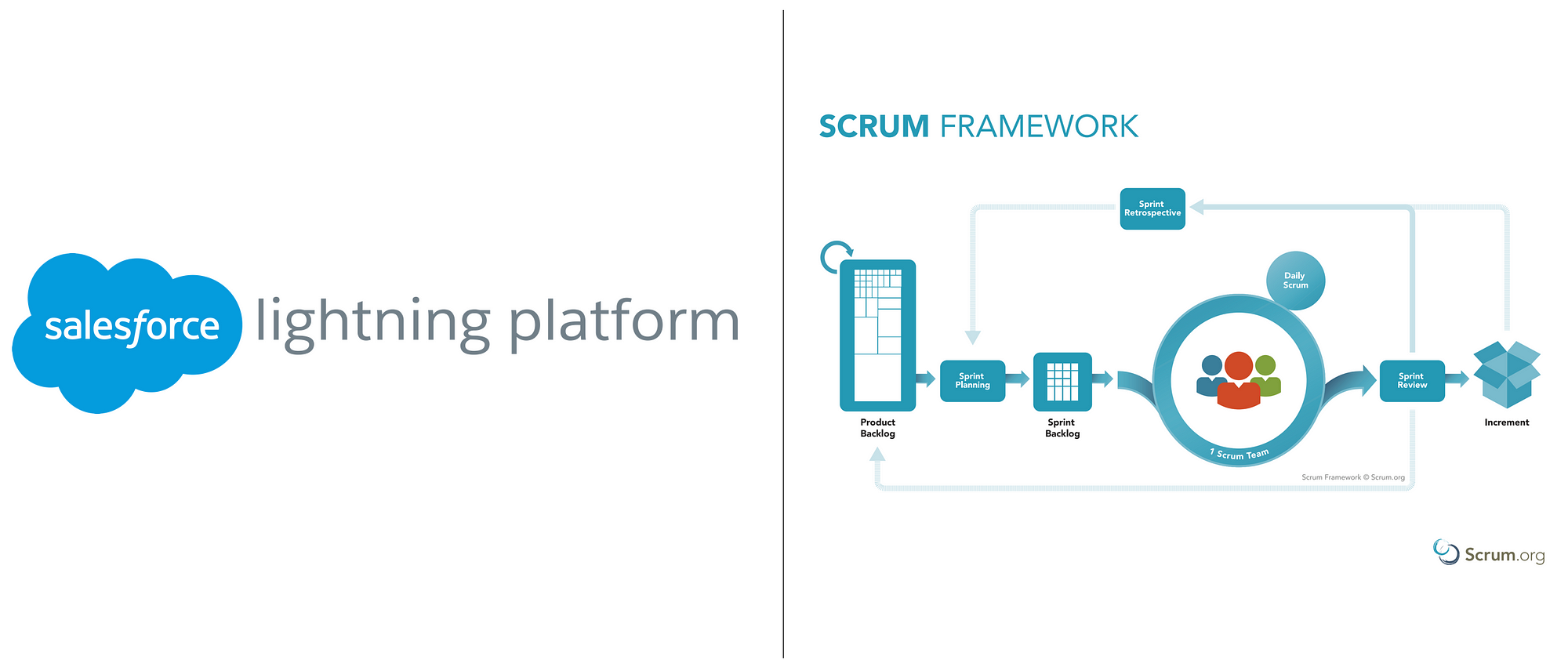 salesforce lightning platform

SCRUM FRAMEWORK

Sprint Retrospective

Daily Scrum

Product Backlog

Sprint Planning

Sprint Backlog

1 Scrum Team

Sprint Review

Increment

Scrum Framework © Scrum.org

Scrum.org